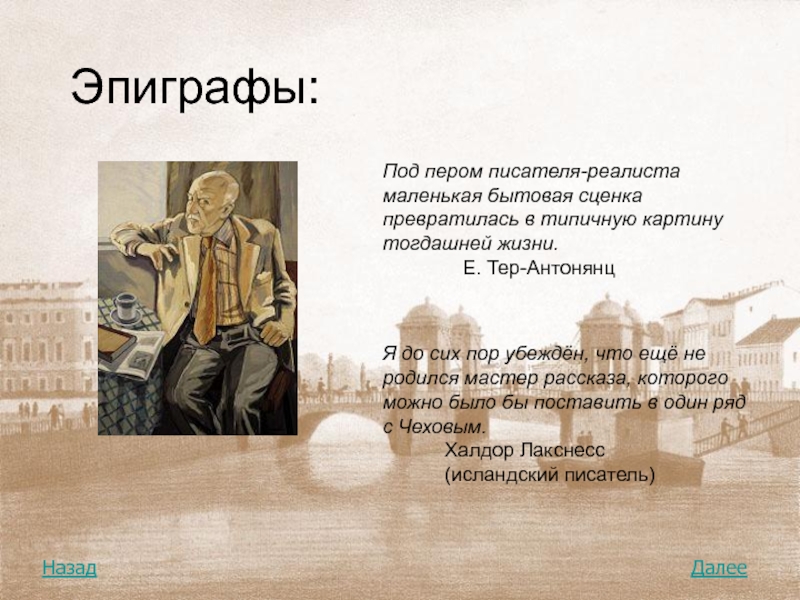 Эпиграфы:

Под пером писателя-реалиста маленькая бытовая сценка превратилась в типичную картину тогдашней жизни.
Е. Тер-Антонянц

Я до сих пор убеждён, что ещё не родился мастер рассказа, которого можно было бы поставить в один ряд с Чеховым.
Халдор Лакснесс
(исландский писатель)

Назад

Далее